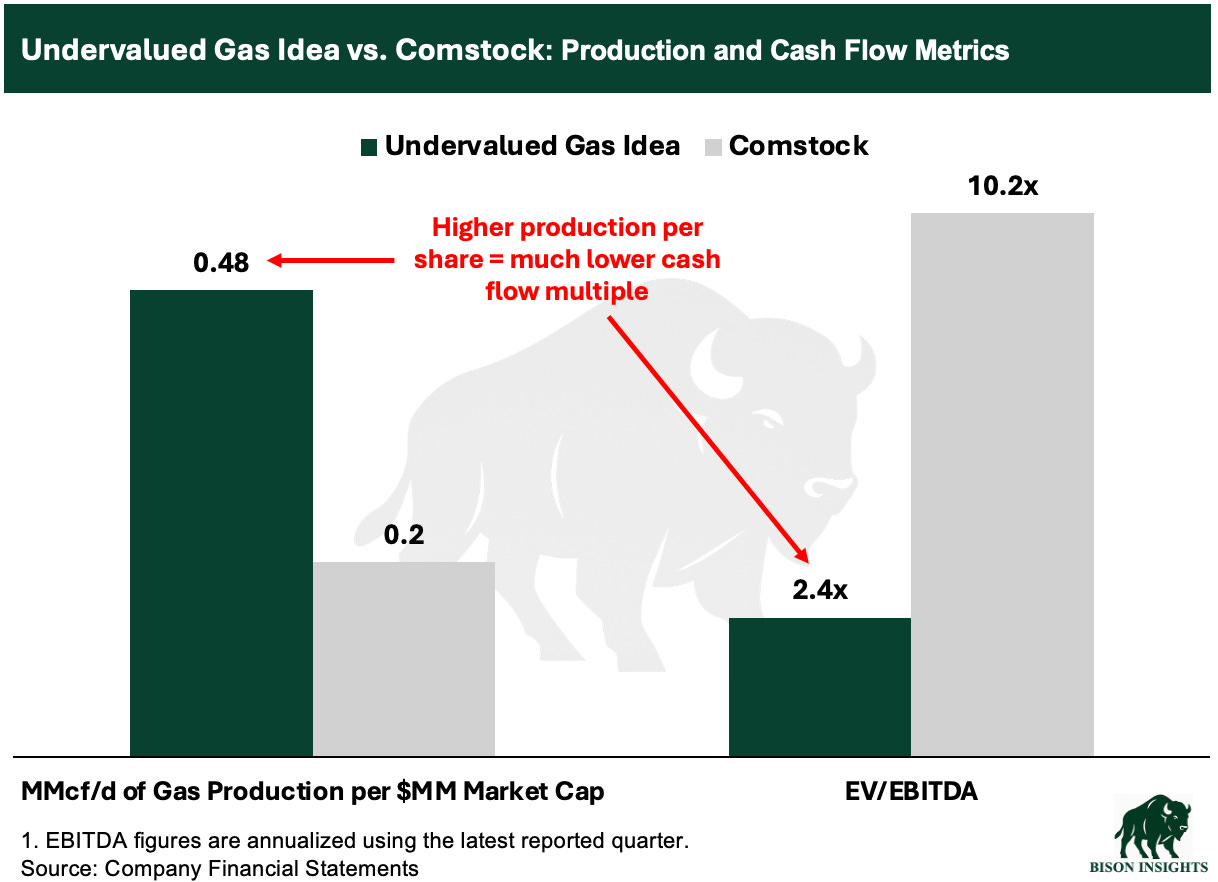 Undervalued Gas Idea vs. Comstock: Production and Cash Flow Metrics

Undervalued Gas Idea Comstock

Higher production per share = much lower cash flow multiple

0.48

0.2

2.4x

10.2x

MMcf/d of Gas Production per $MM Market Cap

EV/EBITDA

1. EBITDA figures are annualized using the latest reported quarter.
Source: Company Financial Statements

BISON INSIGHTS